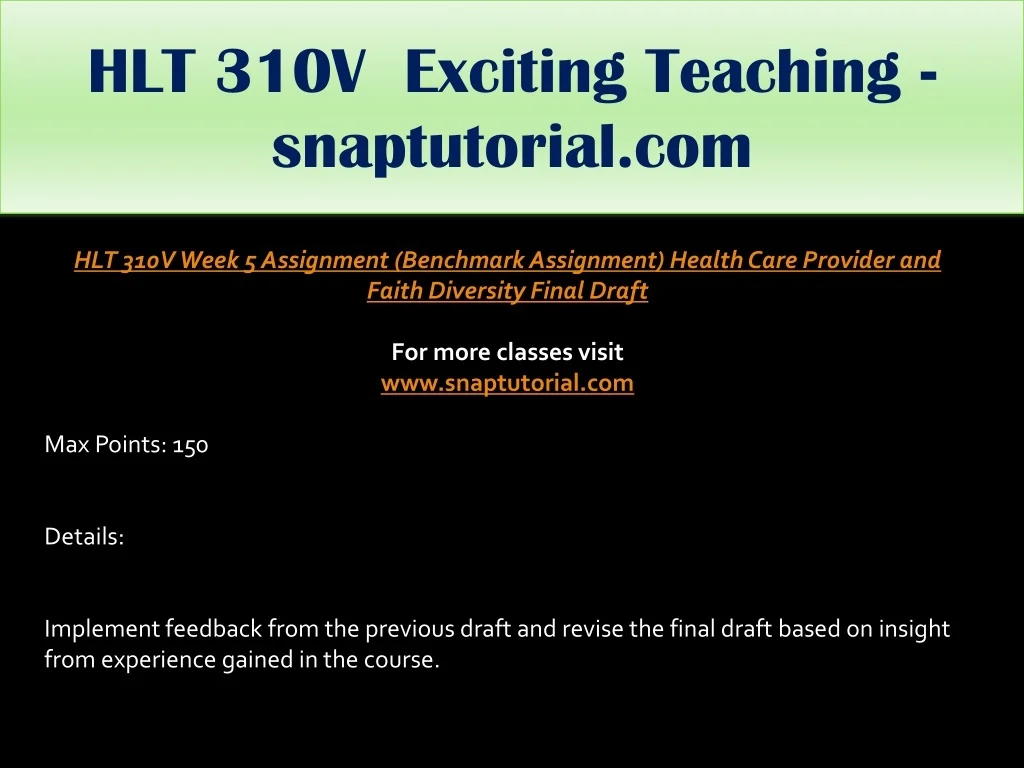 HLT 310V Exciting Teaching - snaptutorial.com

HLT 310V Week 5 Assignment (Benchmark Assignment) Health Care Provider and Faith Diversity Final Draft

For more classes visit
www.snaptutorial.com

Max Points: 150

Details:

Implement feedback from the previous draft and revise the final draft based on insight from experience gained in the course.